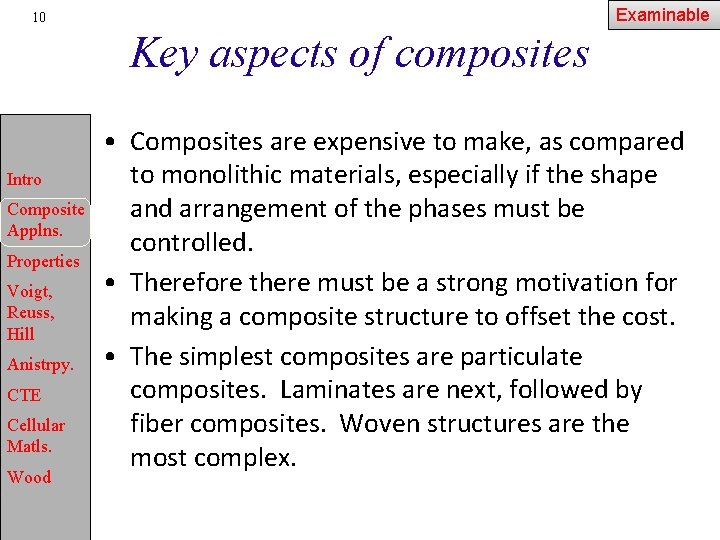 10

Examinable

Key aspects of composites

Intro

Composite Applns.

Properties

Voigt, Reuss, Hill

Anistrpy.

CTE

Cellular Matls.

Wood

• Composites are expensive to make, as compared to monolithic materials, especially if the shape and arrangement of the phases must be controlled.

• Therefore there must be a strong motivation for making a composite structure to offset the cost.

• The simplest composites are particulate composites. Laminates are next, followed by fiber composites. Woven structures are the most complex.